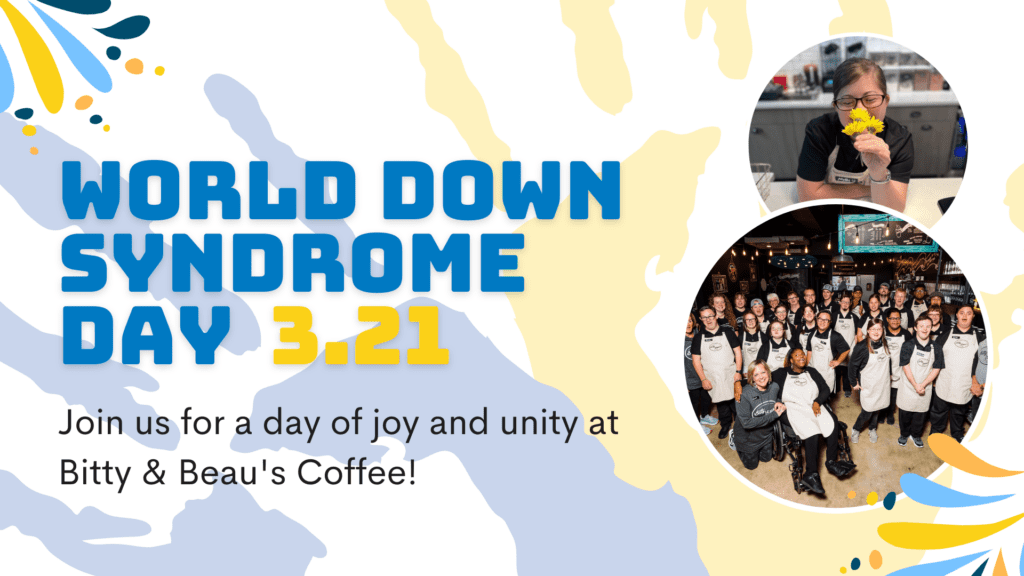 WORLD DOWN SYNDROME DAY 3.21

Join us for a day of joy and unity at Bitty & Beau's Coffee!